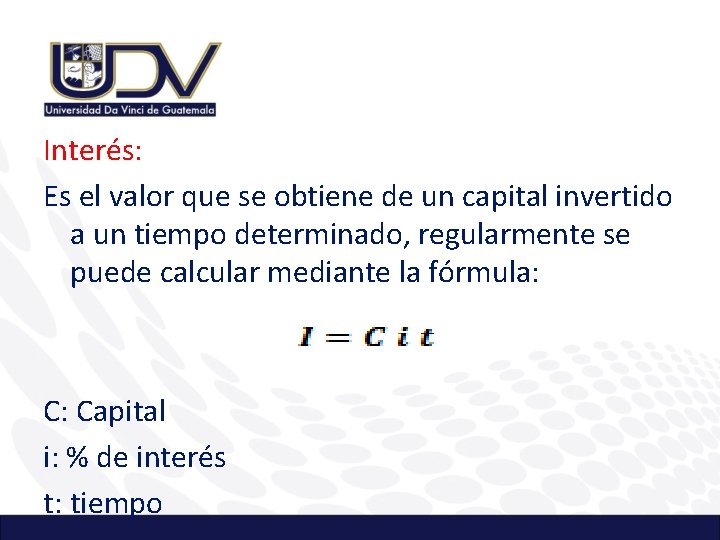 UDV
Universidad Da Vinci de Guatemala

Interés:

Es el valor que se obtiene de un capital invertido a un tiempo determinado, regularmente se puede calcular mediante la fórmula:

$I = C\,i\,t$

C: Capital

i: % de interés

t: tiempo